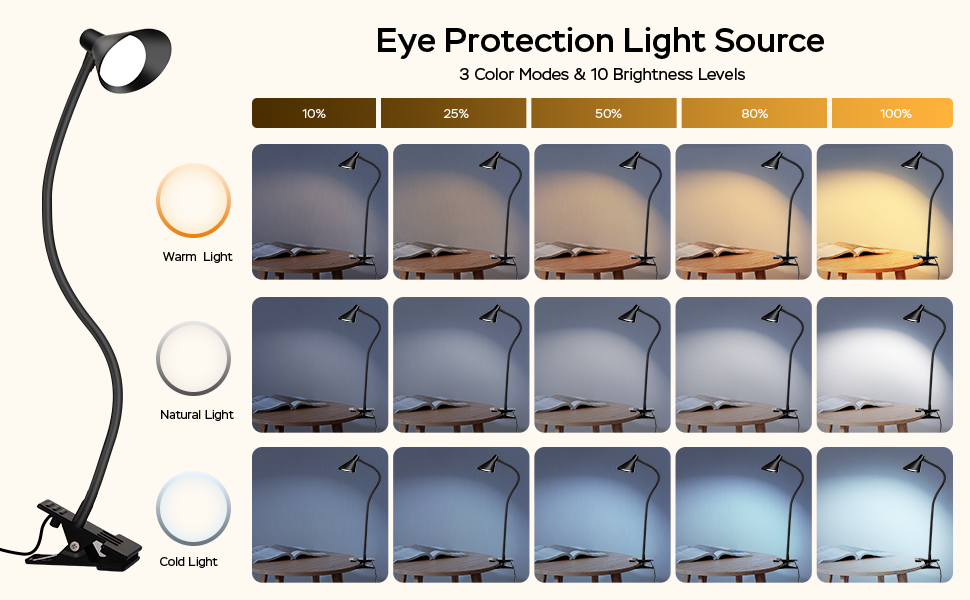 Eye Protection Light Source
3 Color Modes & 10 Brightness Levels

10%
25%
50%
80%
100%

Warm Light

Natural Light

Cold Light